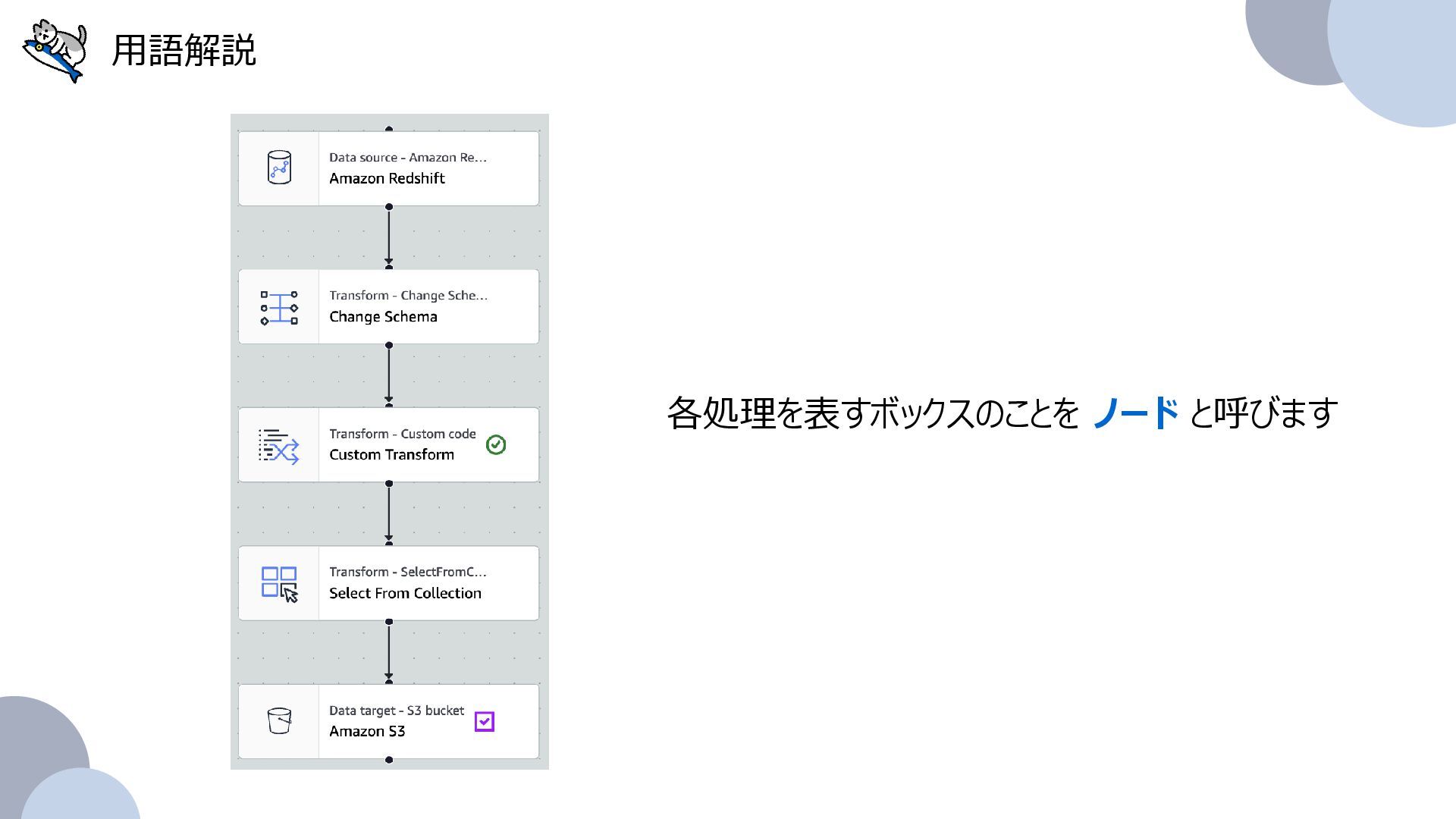 用語解説

Data source - Amazon Re...
Amazon Redshift

Transform - Change Sche...
Change Schema

Transform - Custom code
Custom Transform

Transform - SelectFromC...
Select From Collection

Data target - S3 bucket
Amazon S3

各処理を表すボックスのことを ノード と呼びます